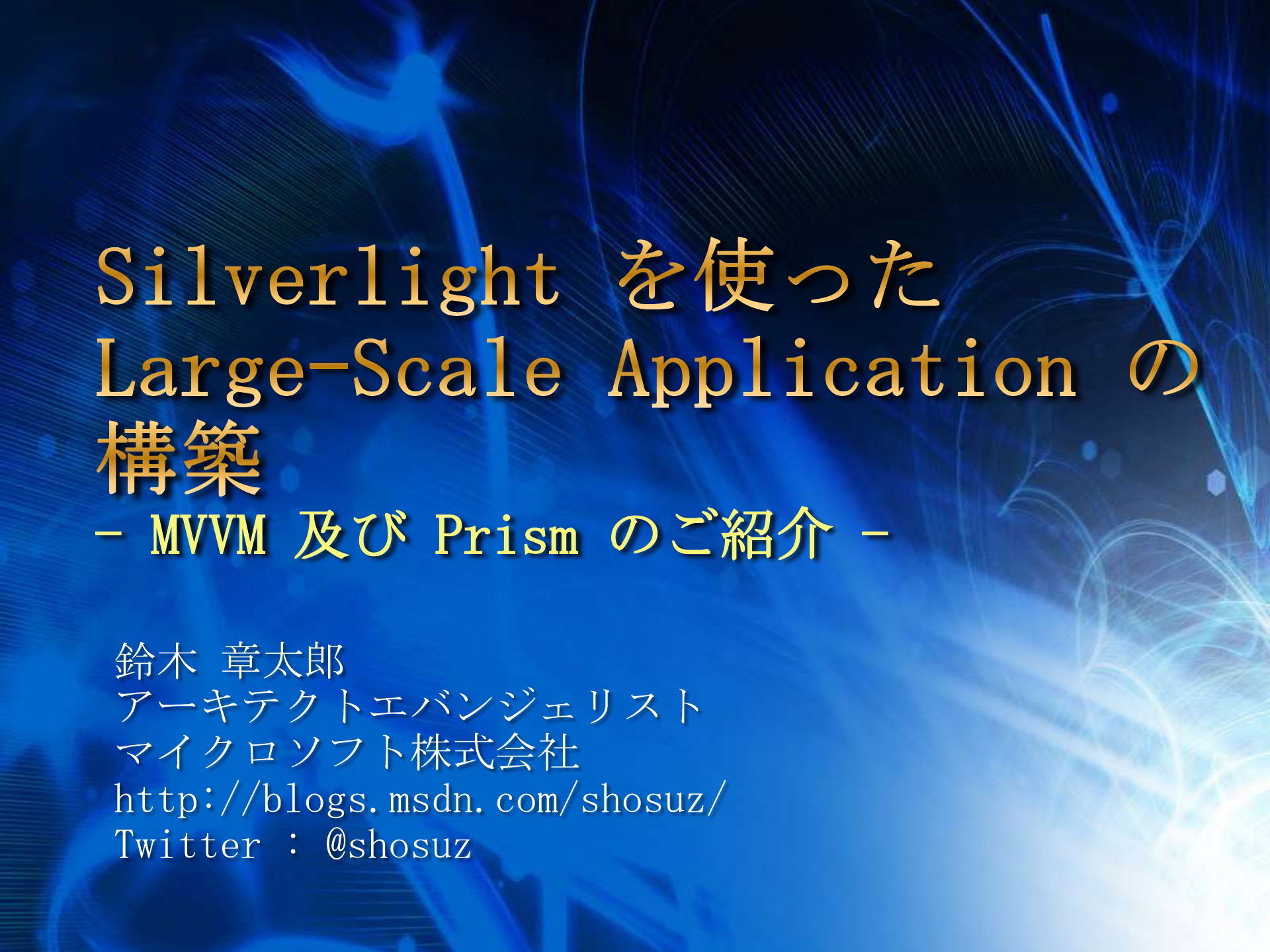 Silverlight を使った Large-Scale Application の構築
- MVVM 及び Prism のご紹介 -

鈴木 章太郎
アーキテクトエバンジェリスト
マイクロソフト株式会社
http://blogs.msdn.com/shosuz/
Twitter : @shosuz